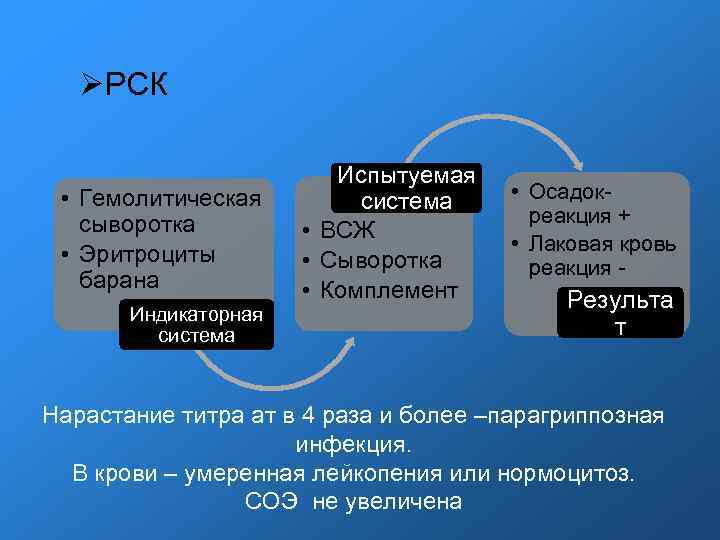 ➢РСК

• Гемолитическая сыворотка
• Эритроциты барана

Индикаторная система

Испытуемая система

• ВСЖ
• Сыворотка
• Комплемент

• Осадок- реакция +
• Лаковая кровь реакция -

Результа т

Нарастание титра ат в 4 раза и более –парагриппозная инфекция.
В крови – умеренная лейкопения или нормоцитоз.
СОЭ не увеличена